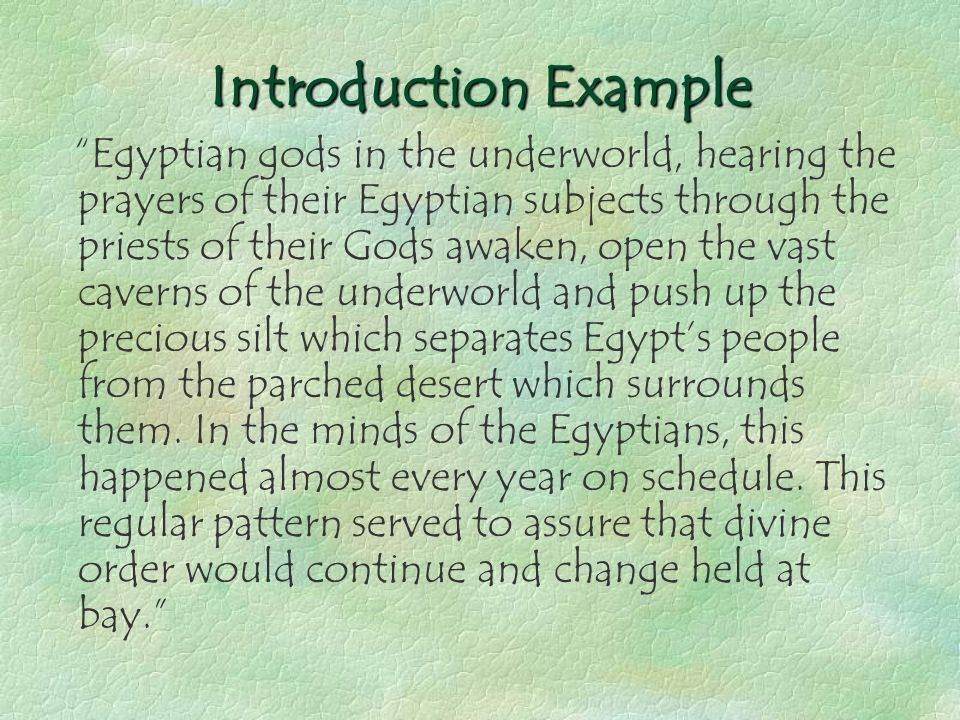 Introduction Example

"Egyptian gods in the underworld, hearing the prayers of their Egyptian subjects through the priests of their Gods awaken, open the vast caverns of the underworld and push up the precious silt which separates Egypt's people from the parched desert which surrounds them. In the minds of the Egyptians, this happened almost every year on schedule. This regular pattern served to assure that divine order would continue and change held at bay."